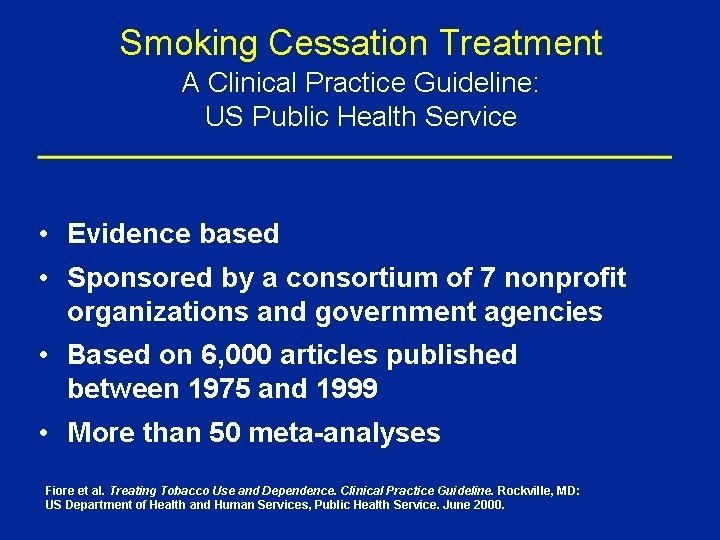 Smoking Cessation Treatment
A Clinical Practice Guideline: US Public Health Service

• Evidence based
• Sponsored by a consortium of 7 nonprofit organizations and government agencies
• Based on 6,000 articles published between 1975 and 1999
• More than 50 meta-analyses

Fiore et al. Treating Tobacco Use and Dependence. Clinical Practice Guideline. Rockville, MD: US Department of Health and Human Services, Public Health Service. June 2000.